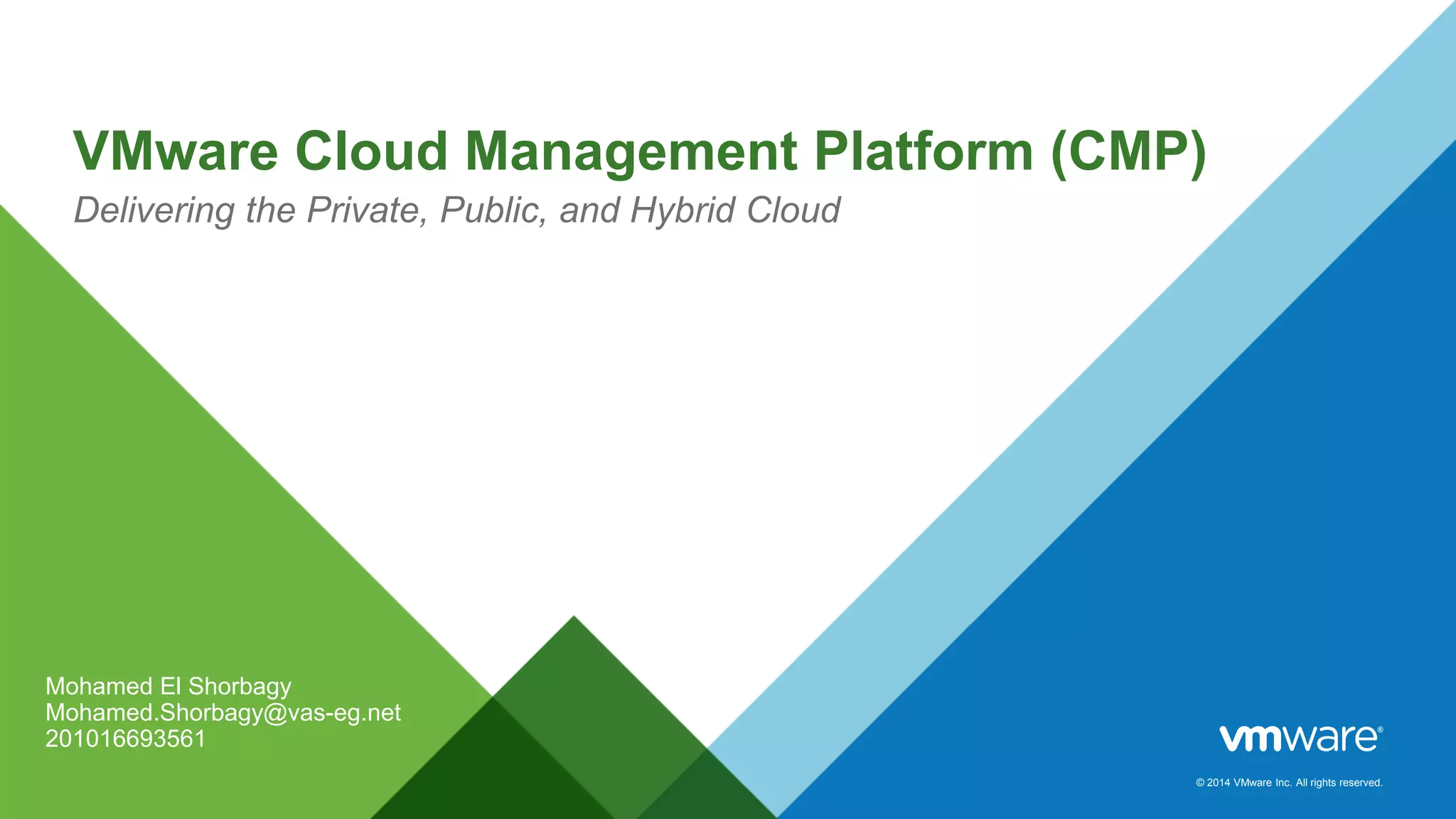 VMware Cloud Management Platform (CMP)

Delivering the Private, Public, and Hybrid Cloud

Mohamed El Shorbagy
Mohamed.Shorbagy@vas-eg.net
201016693561

vmware®

© 2014 VMware Inc. All rights reserved.